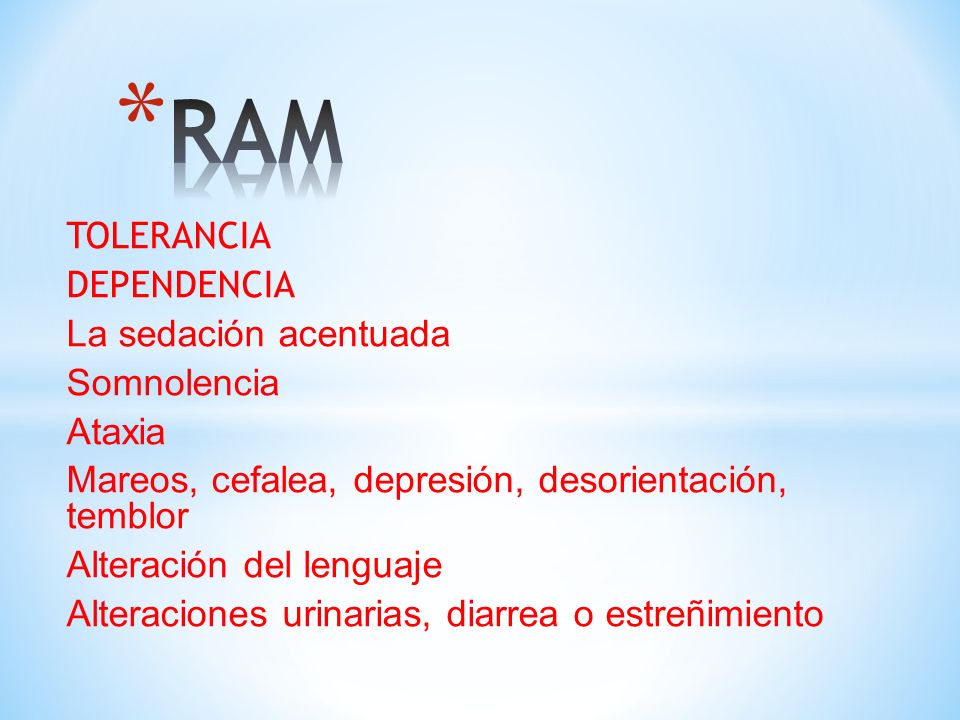 *RAM

TOLERANCIA
DEPENDENCIA
La sedación acentuada
Somnolencia
Ataxia
Mareos, cefalea, depresión, desorientación, temblor
Alteración del lenguaje
Alteraciones urinarias, diarrea o estreñimiento